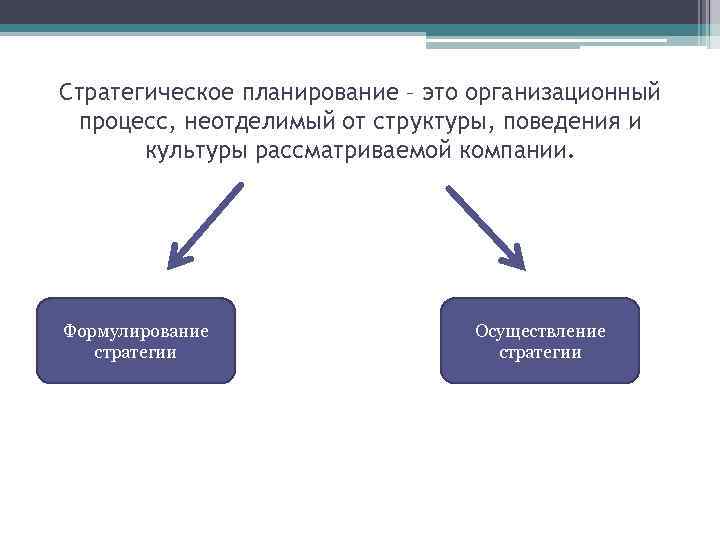 Стратегическое планирование – это организационный процесс, неотделимый от структуры, поведения и культуры рассматриваемой компании.

Формулирование стратегии

Осуществление стратегии